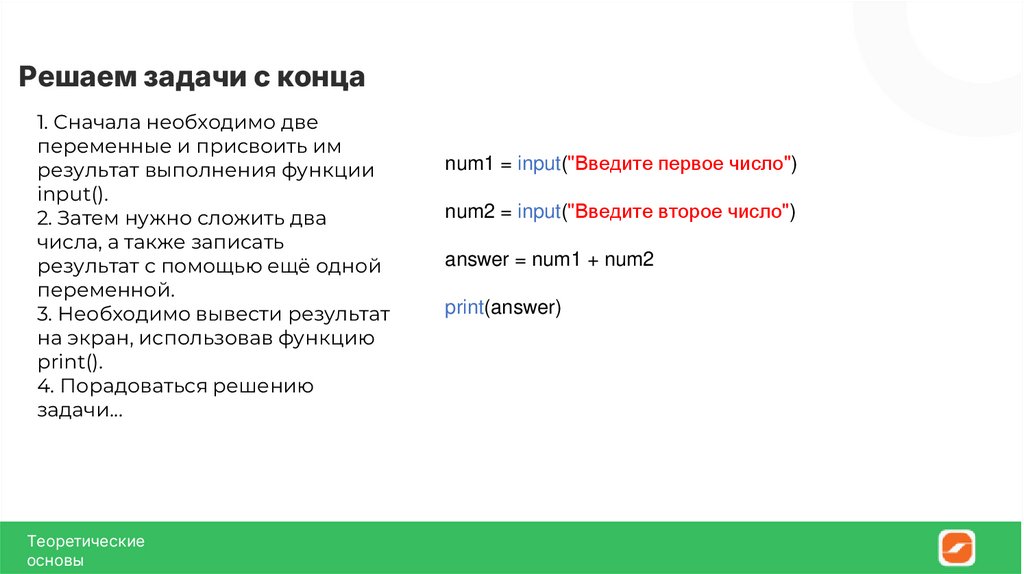 Решаем задачи с конца

1. Сначала необходимо две переменные и присвоить им результат выполнения функции input().
2. Затем нужно сложить два числа, а также записать результат с помощью ещё одной переменной.
3. Необходимо вывести результат на экран, использовав функцию print().
4. Порадоваться решению задачи...

num1 = input("Введите первое число")

num2 = input("Введите второе число")

answer = num1 + num2

print(answer)

Теоретические основы